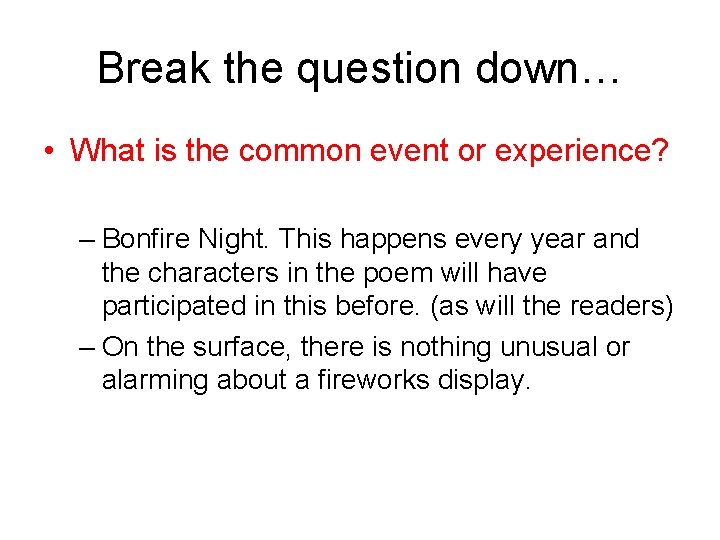 Break the question down…

• What is the common event or experience?

– Bonfire Night. This happens every year and the characters in the poem will have participated in this before. (as will the readers)

– On the surface, there is nothing unusual or alarming about a fireworks display.